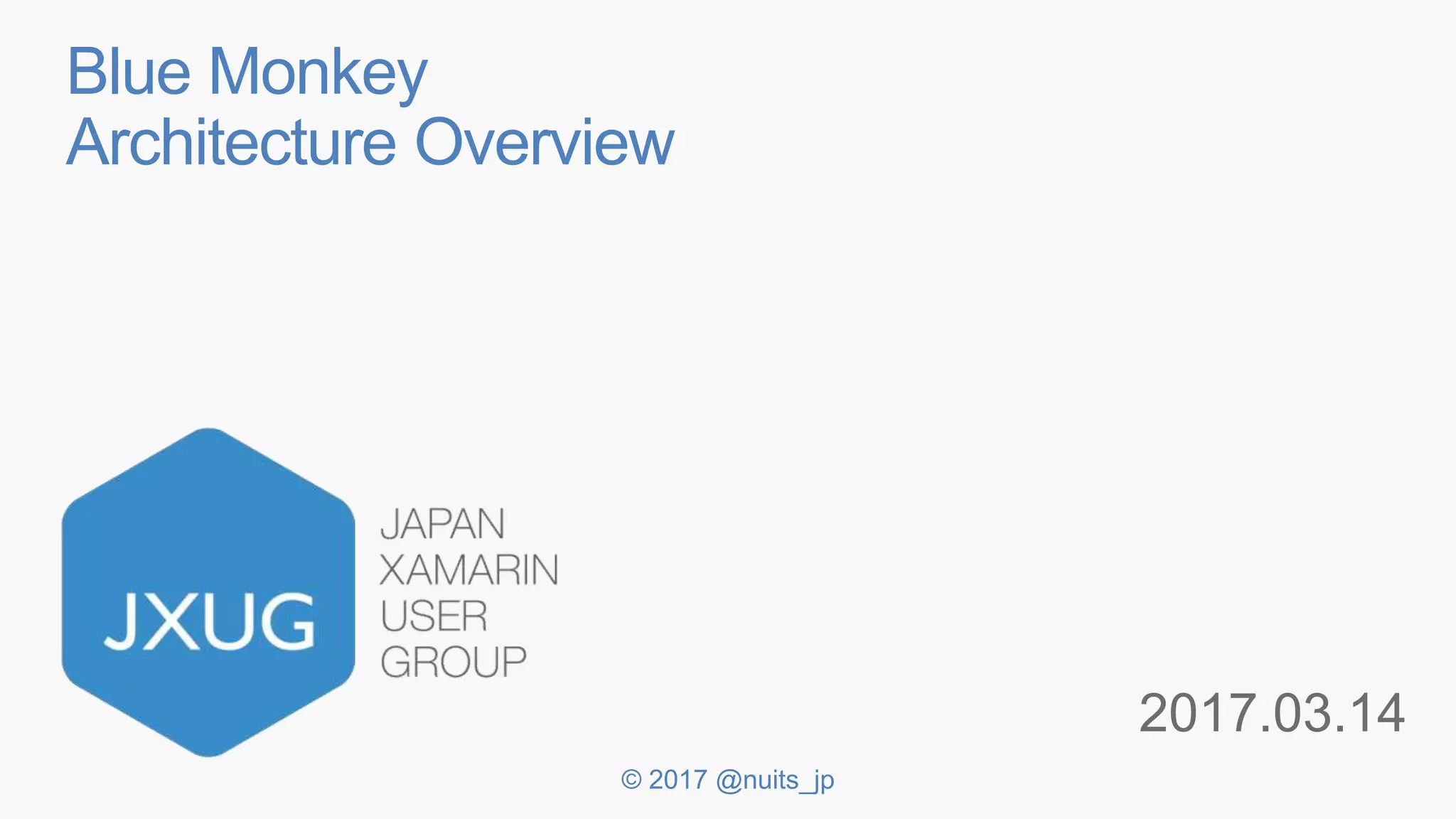 Blue Monkey
Architecture Overview

JXUG

JAPAN
XAMARIN
USER
GROUP

2017.03.14

© 2017 @nuits_jp